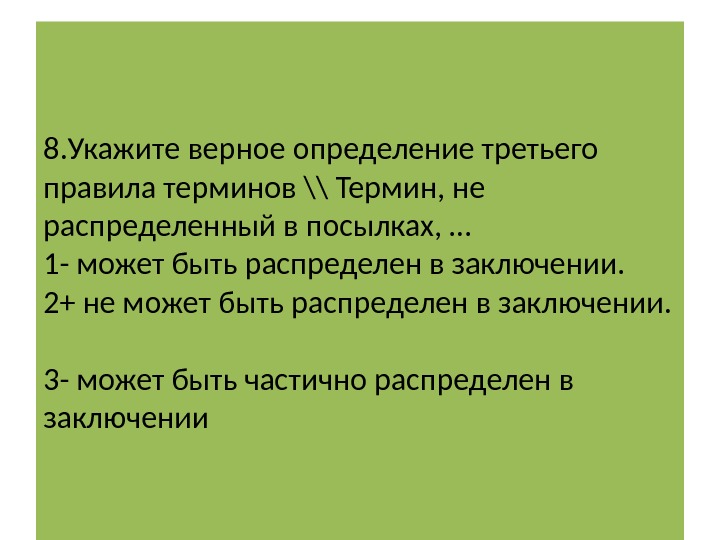 8.Укажите верное определение третьего правила терминов \\ Термин, не распределенный в посылках, …
1- может быть распределен в заключении.
2+ не может быть распределен в заключении.

3- может быть частично распределен в заключении